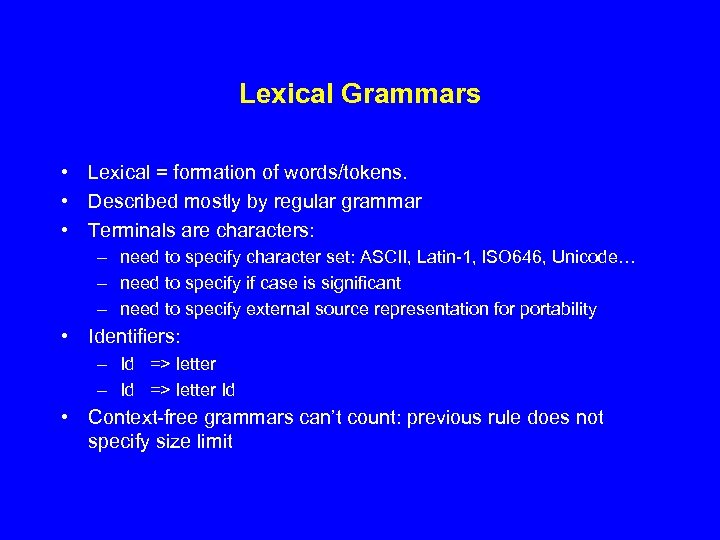 Lexical Grammars

• Lexical = formation of words/tokens.
• Described mostly by regular grammar
• Terminals are characters:
– need to specify character set: ASCII, Latin-1, ISO646, Unicode…
– need to specify if case is significant
– need to specify external source representation for portability
• Identifiers:
– Id => letter
– Id => letter Id
• Context-free grammars can't count: previous rule does not specify size limit